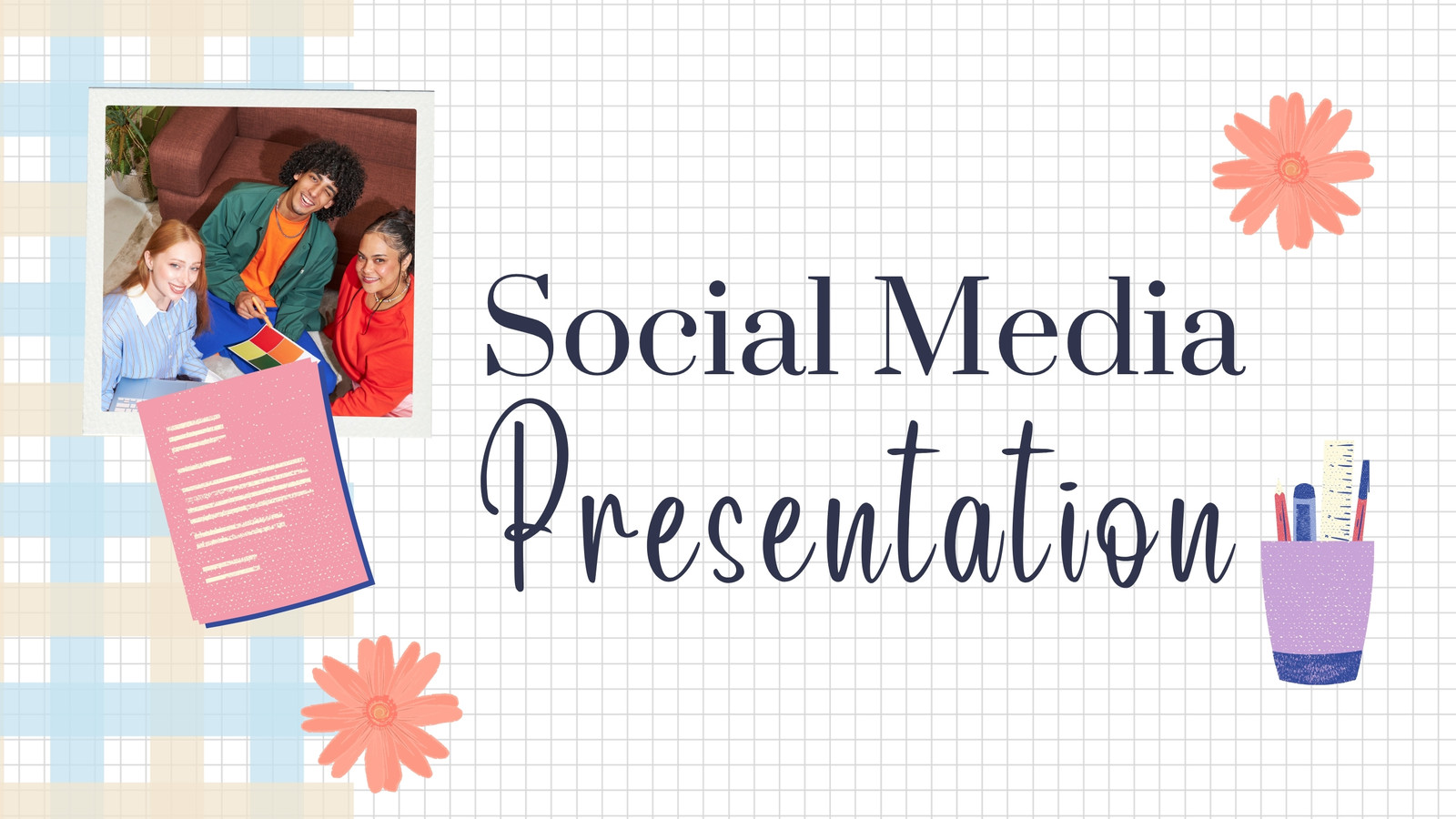 Social Media Presentation